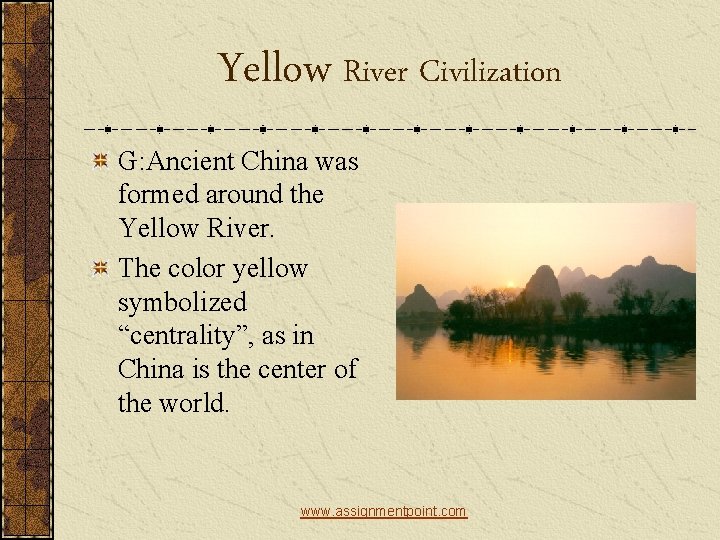 Yellow River Civilization

G:Ancient China was formed around the Yellow River.

The color yellow symbolized “centrality”, as in China is the center of the world.

www.assignmentpoint.com